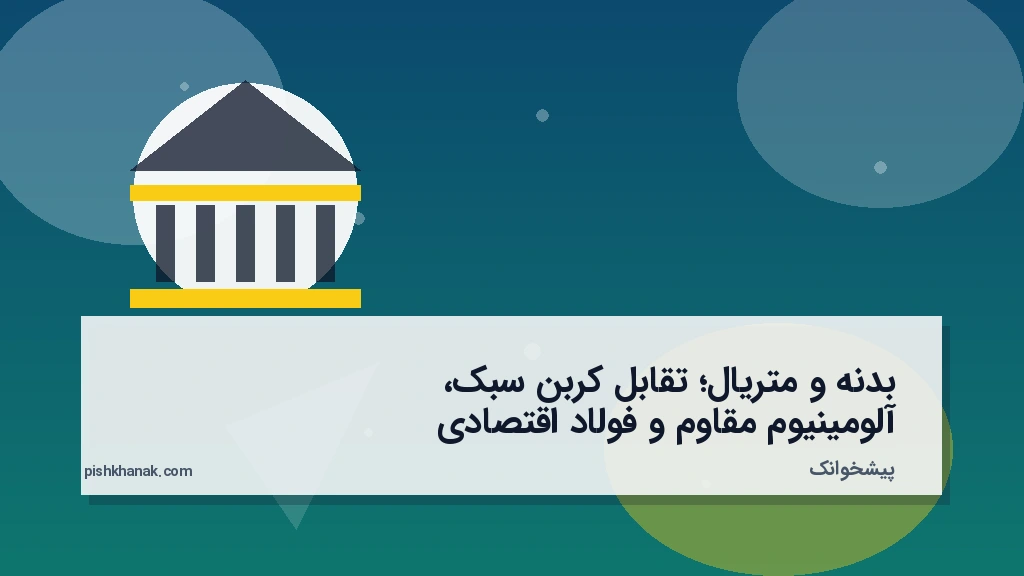 بدنه و متریال؛ تقابل کربن سبک، آلومینیوم مقاوم و فولاد اقتصادی

پیشخوانک

pishkhanak.com